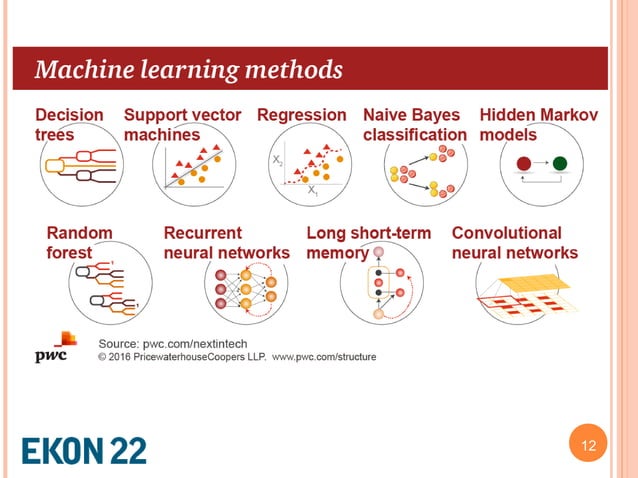 Machine learning methods

Decision trees

Support vector machines

Regression

$X_2$

$X_1$

Naive Bayes classification

Hidden Markov models

Random forest

Recurrent neural networks

Long short-term memory

Convolutional neural networks

pwc

Source: pwc.com/nextintech
© 2016 PricewaterhouseCoopers LLP. www.pwc.com/structure

EKON 22

12